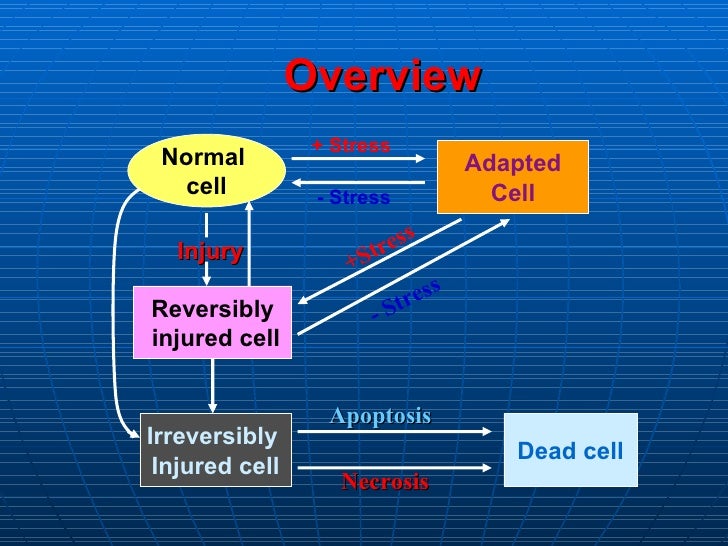 Overview

Normal cell

+ Stress

- Stress

Adapted Cell

Injury

+Stress

- Stress

Reversibly injured cell

Irreversibly Injured cell

Apoptosis

Necrosis

Dead cell